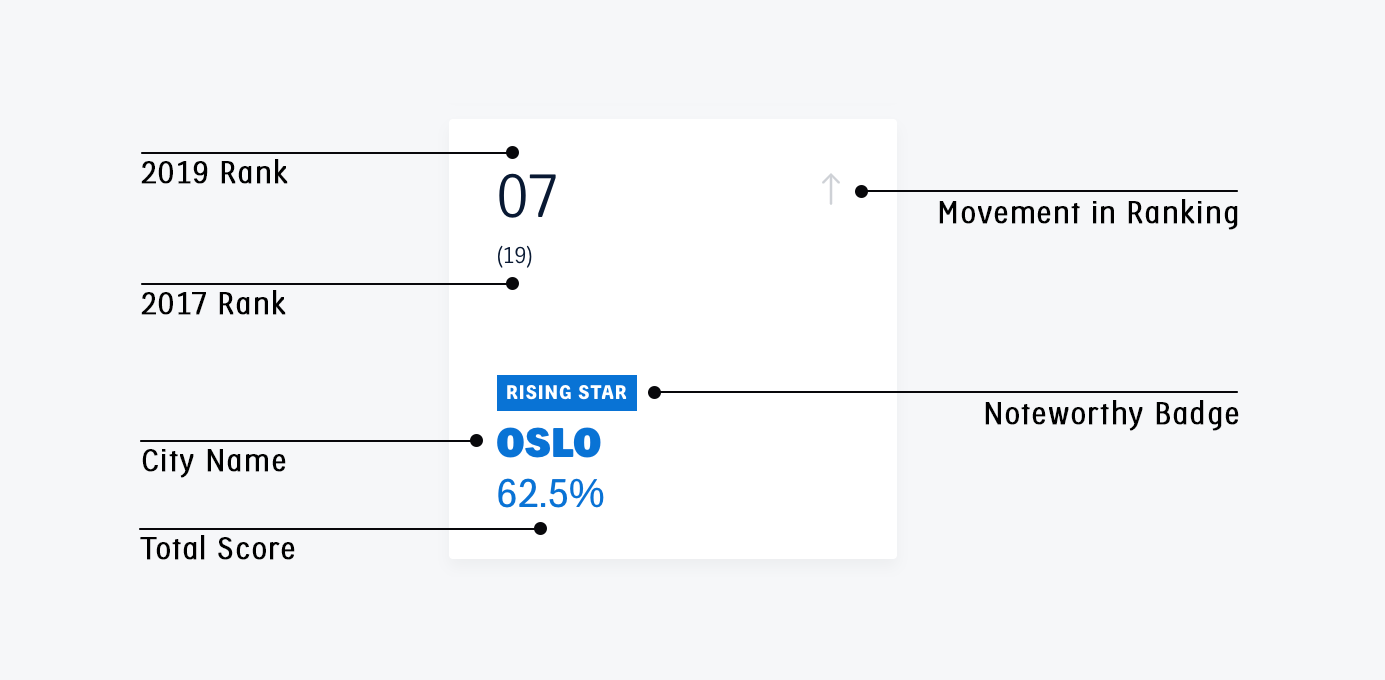 2019 Rank

07

Movement in Ranking

(19)

2017 Rank

RISING STAR

Noteworthy Badge

City Name

OSLO

62.5%

Total Score